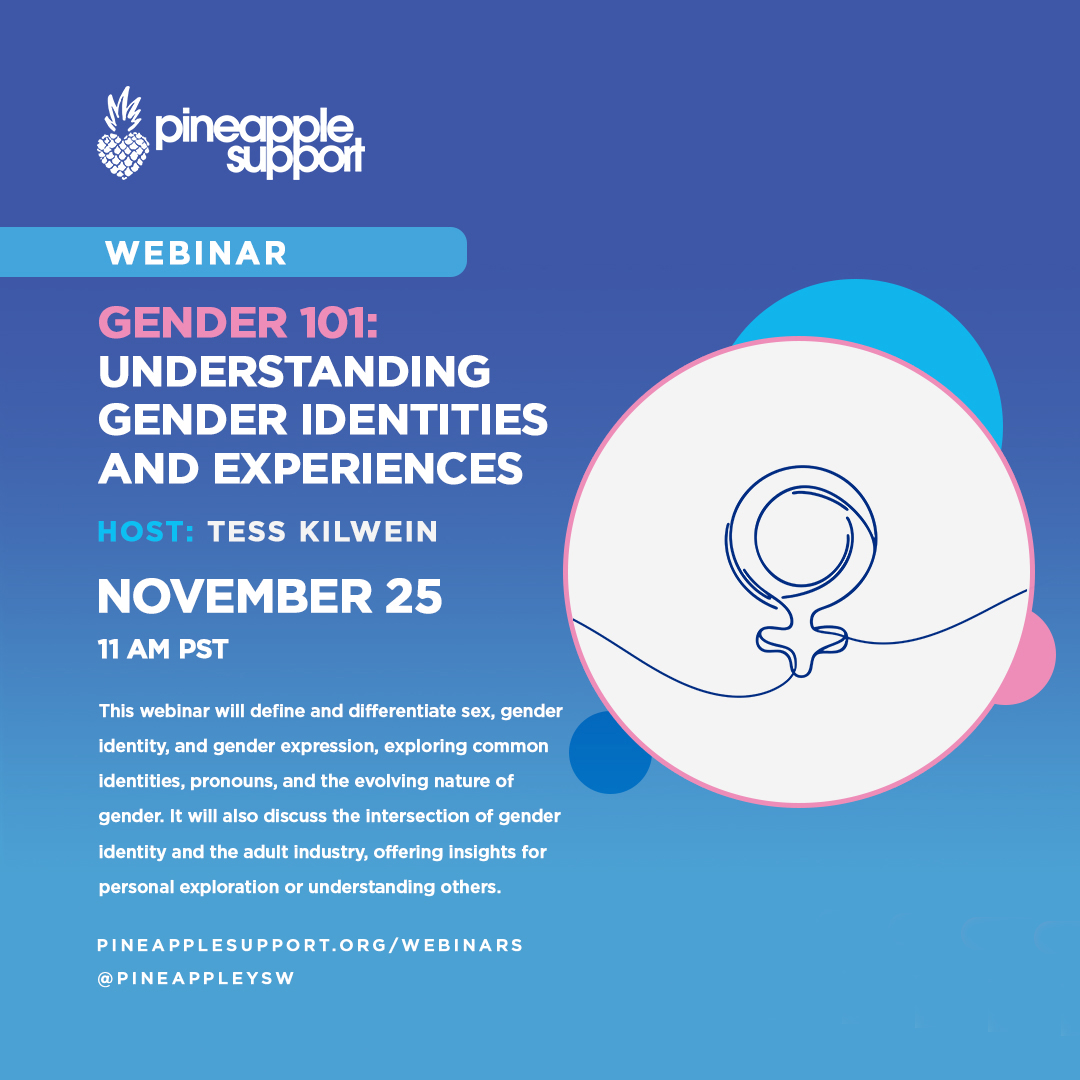 pineapple support

WEBINAR

GENDER 101: UNDERSTANDING GENDER IDENTITIES AND EXPERIENCES

HOST: TESS KILWEIN

NOVEMBER 25

11 AM PST

This webinar will define and differentiate sex, gender identity, and gender expression, exploring common identities, pronouns, and the evolving nature of gender. It will also discuss the intersection of gender identity and the adult industry, offering insights for personal exploration or understanding others.

PINEAPPLESUPPORT.ORG/WEBINARS
@PINEAPPLEYSW